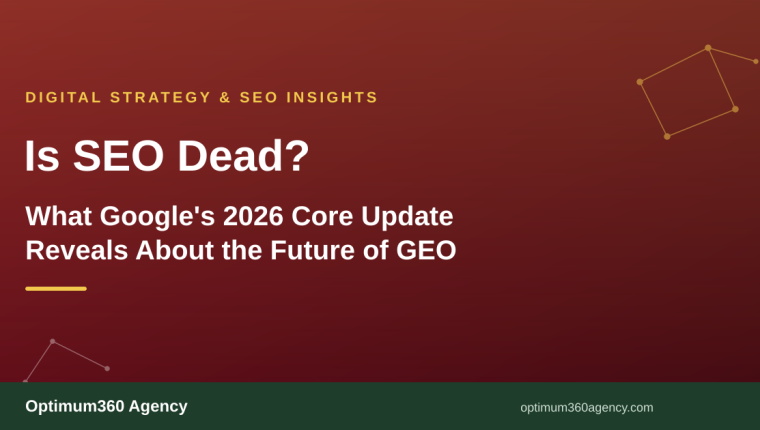 DIGITAL STRATEGY & SEO INSIGHTS

Is SEO Dead?

What Google's 2026 Core Update Reveals About the Future of GEO

Optimum360 Agency

optimum360agency.com